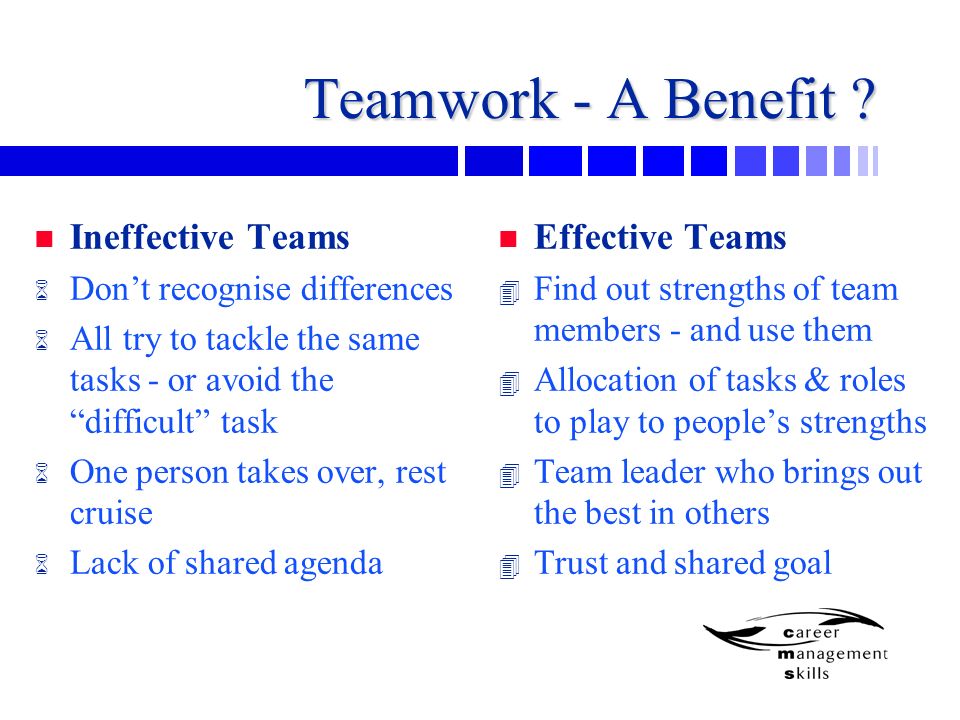 Teamwork - A Benefit ?

Ineffective Teams
Don’t recognise differences
All try to tackle the same tasks - or avoid the “difficult” task
One person takes over, rest cruise
Lack of shared agenda

Effective Teams
Find out strengths of team members - and use them
Allocation of tasks & roles to play to people’s strengths
Team leader who brings out the best in others
Trust and shared goal

career management skills